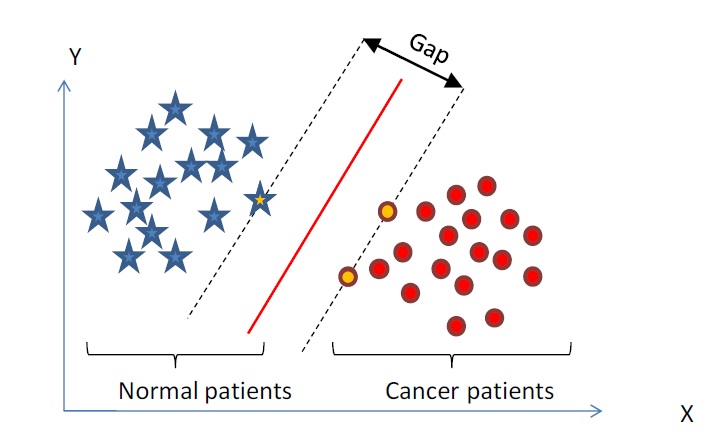 Y

Gap

Normal patients

Cancer patients

X